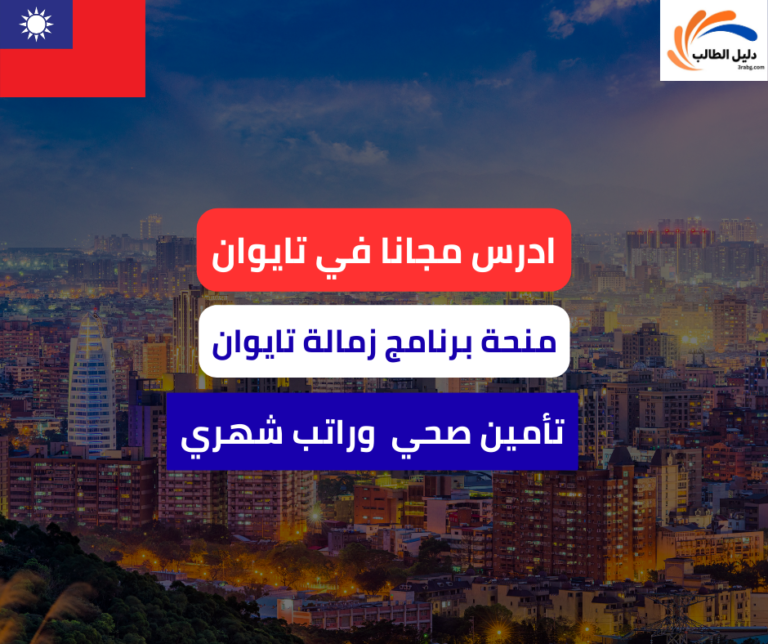 دليل الطالب
3rabg.com

ادرس مجانا في تايوان

منحة برنامج زمالة تايوان

تأمين صحي وراتب شهري